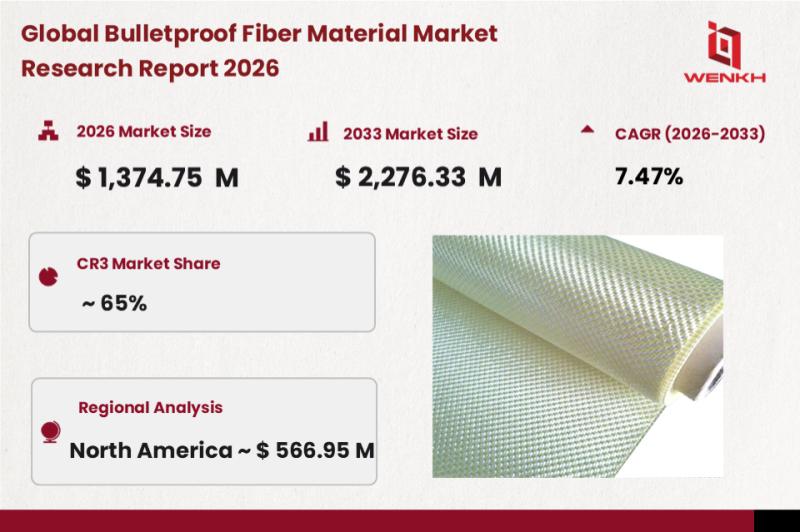 Global Bulletproof Fiber Material Market Research Report 2026

WENKH

2026 Market Size

$ 1,374.75 M

2033 Market Size

$ 2,276.33 M

CAGR (2026-2033)

7.47%

CR3 Market Share

~ 65%

Regional Analysis

North America ~ $ 566.95 M